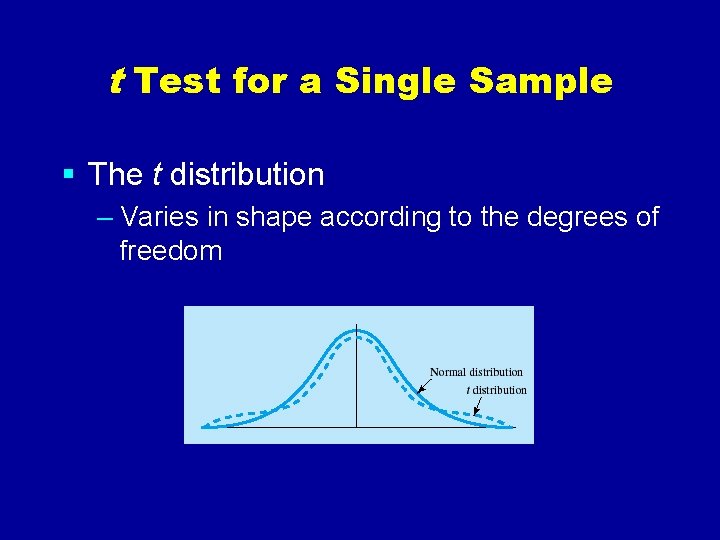 t Test for a Single Sample

▪ The t distribution

– Varies in shape according to the degrees of freedom

Normal distribution

t distribution